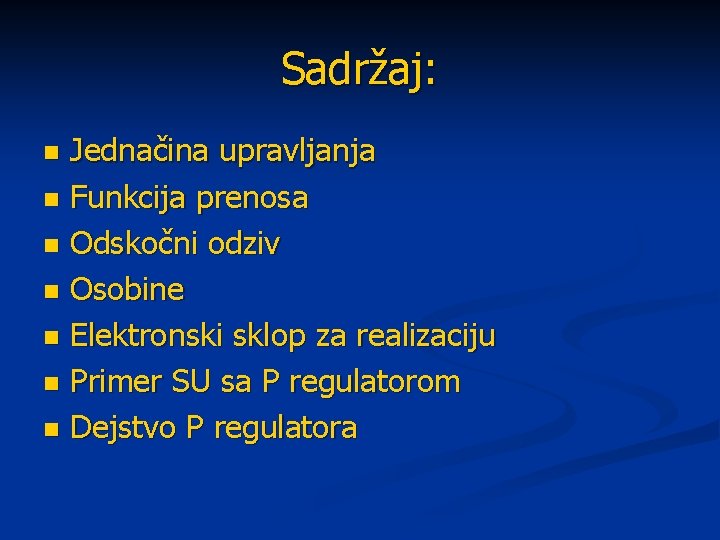 Sadržaj:

- Jednačina upravljanja
- Funkcija prenosa
- Odskočni odziv
- Osobine
- Elektronski sklop za realizaciju
- Primer SU sa P regulatorom
- Dejstvo P regulatora